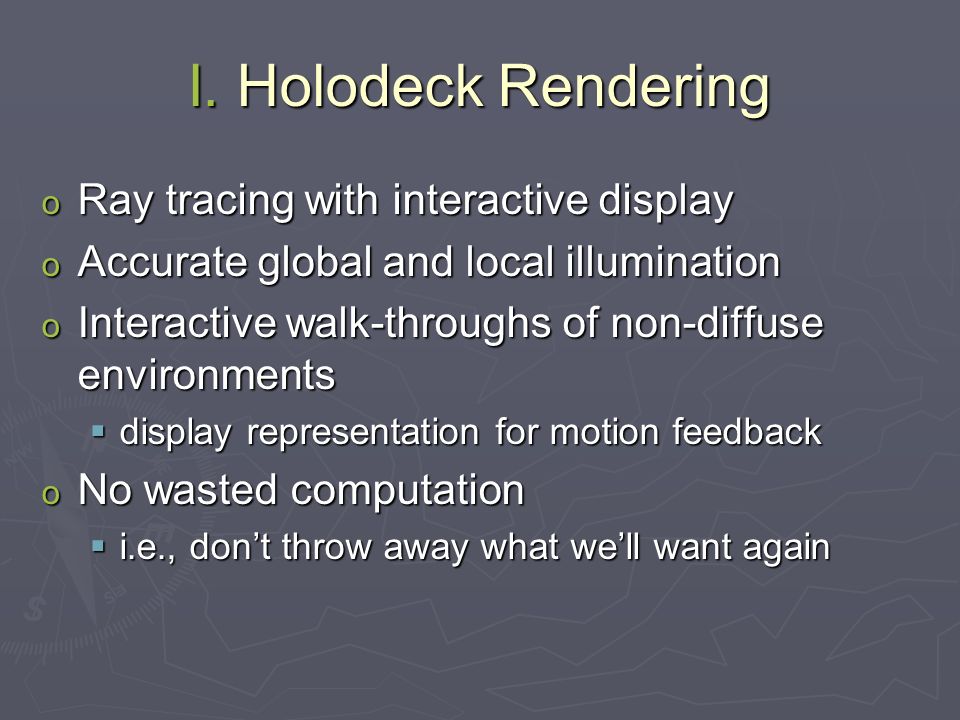 I. Holodeck Rendering

o Ray tracing with interactive display
o Accurate global and local illumination
o Interactive walk-throughs of non-diffuse environments
  ▪ display representation for motion feedback
o No wasted computation
  ▪ i.e., don't throw away what we'll want again